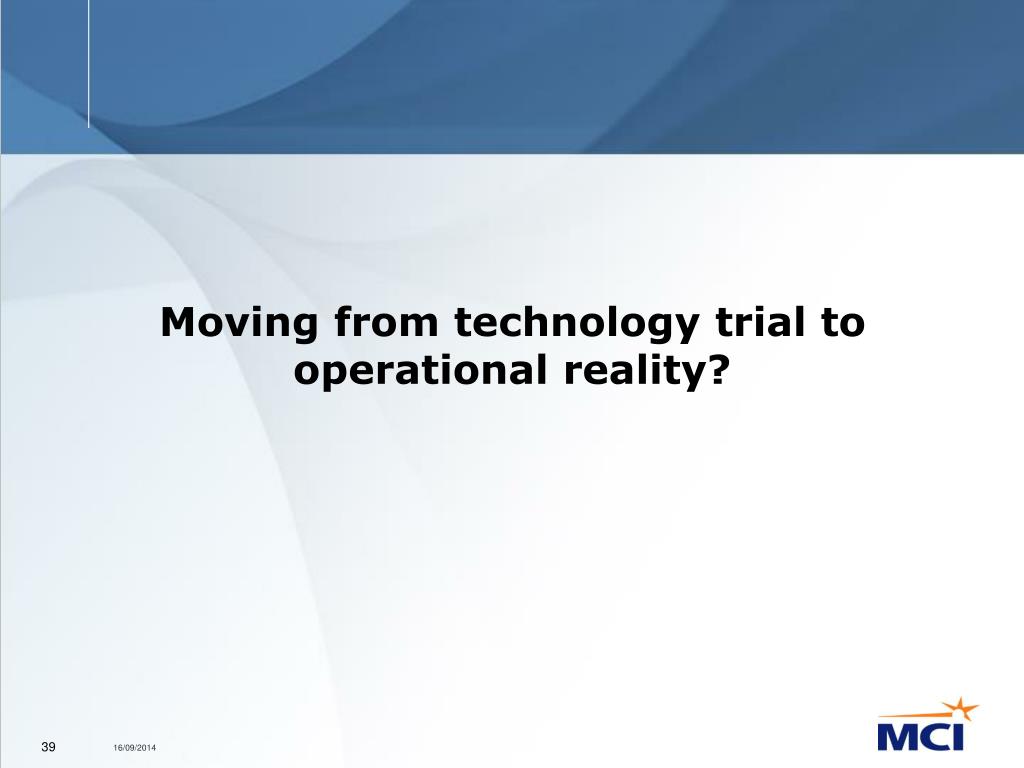 Moving from technology trial to operational reality?

39

16/09/2014

MCI